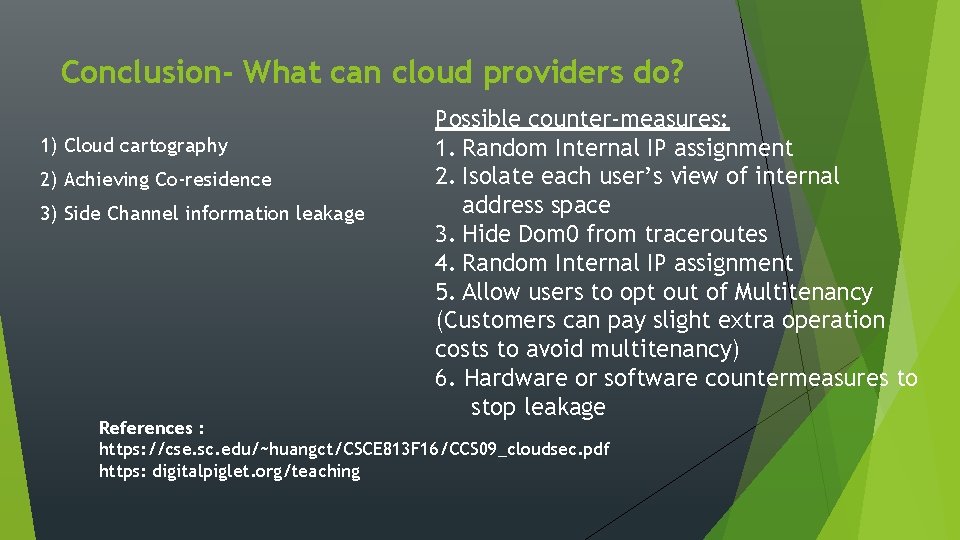 Conclusion- What can cloud providers do?

1) Cloud cartography

2) Achieving Co-residence

3) Side Channel information leakage

Possible counter-measures:
1. Random Internal IP assignment
2. Isolate each user's view of internal address space
3. Hide Dom0 from traceroutes
4. Random Internal IP assignment
5. Allow users to opt out of Multitenancy (Customers can pay slight extra operation costs to avoid multitenancy)
6. Hardware or software countermeasures to stop leakage

References :
https://cse.sc.edu/~huangct/CSCE813F16/CCS09_cloudsec.pdf
https: digitalpiglet.org/teaching